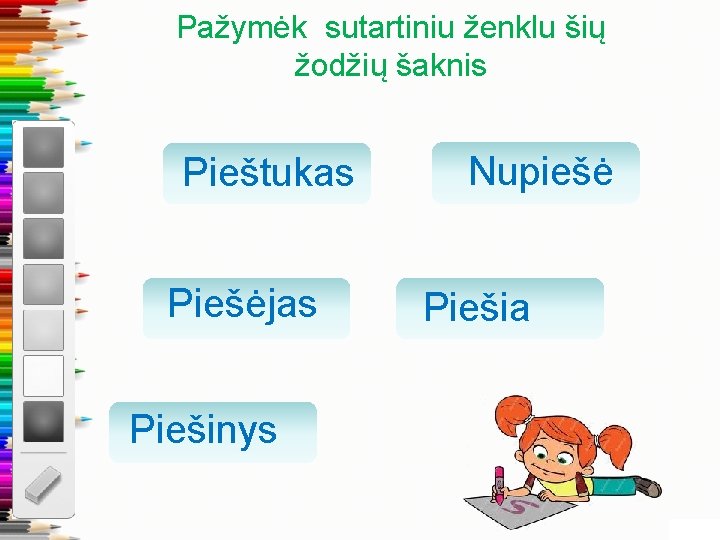 Pažymėk sutartiniu ženklu šių žodžių šaknis

Pieštukas

Nupiešė

Piešėjas

Piešia

Piešinys